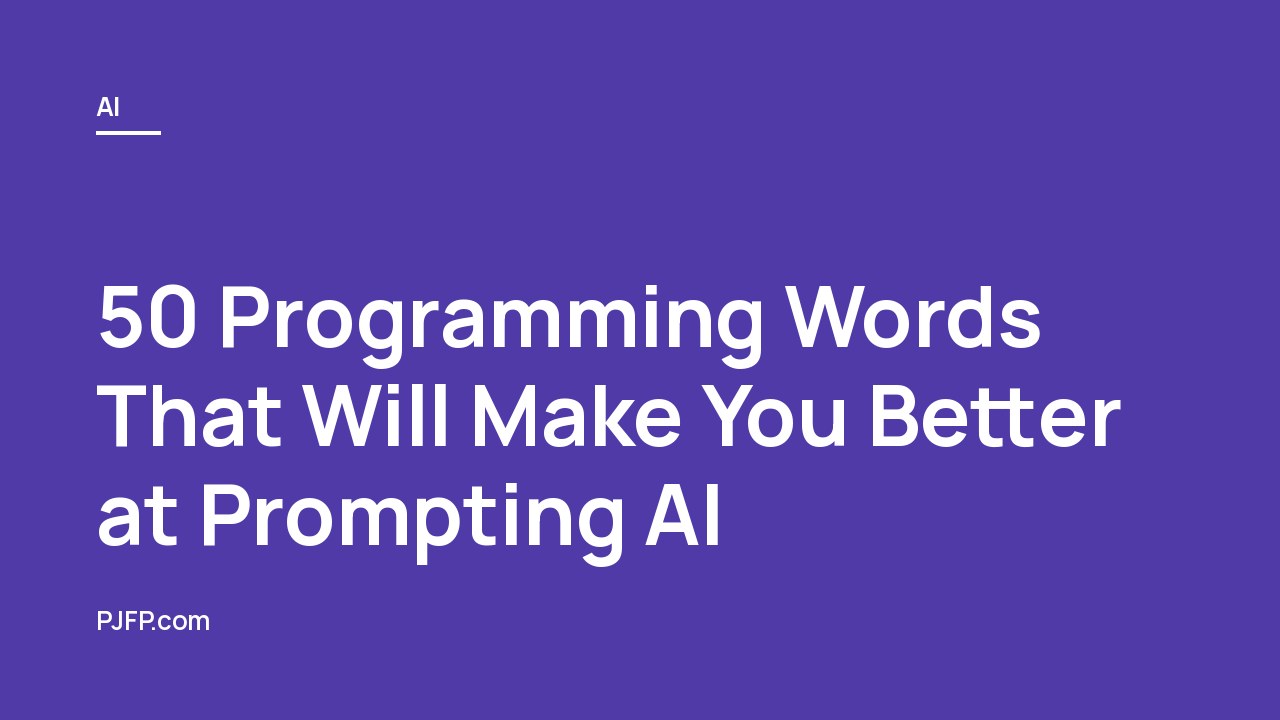 AI

50 Programming Words That Will Make You Better at Prompting AI

PJFP.com